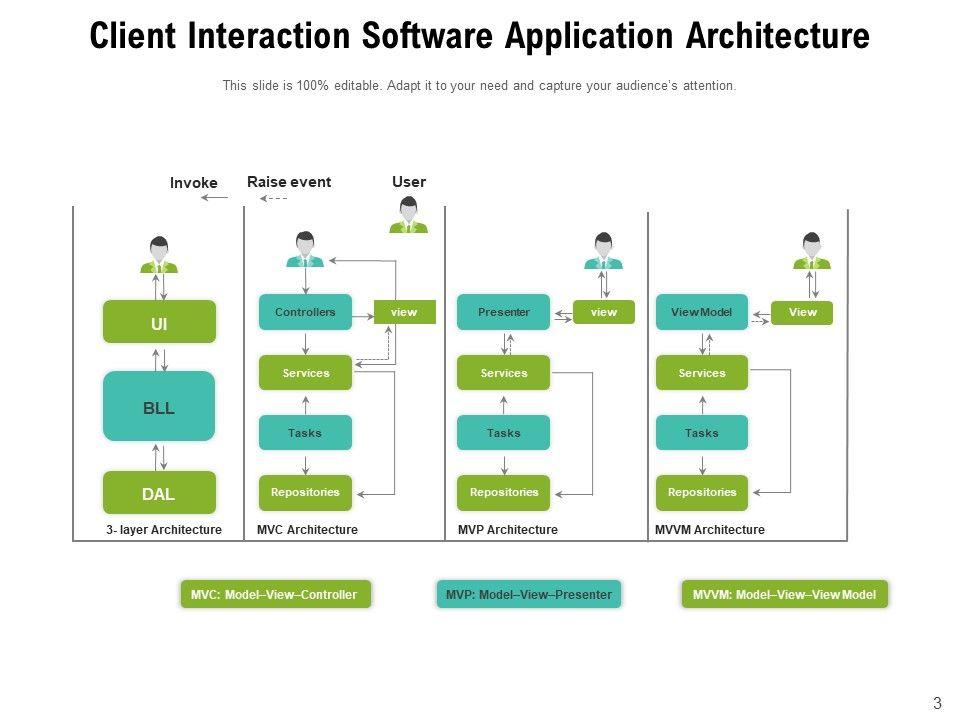 Client Interaction Software Application Architecture

This slide is 100% editable. Adapt it to your need and capture your audience's attention.

Invoke

Raise event

User

UI

BLL

DAL

3- layer Architecture

Controllers

view

Services

Tasks

Repositories

MVC Architecture

Presenter

view

Services

Tasks

Repositories

MVP Architecture

ViewModel

View

Services

Tasks

Repositories

MVVM Architecture

MVC: Model–View–Controller

MVP: Model–View–Presenter

MVVM: Model–View–View Model

3